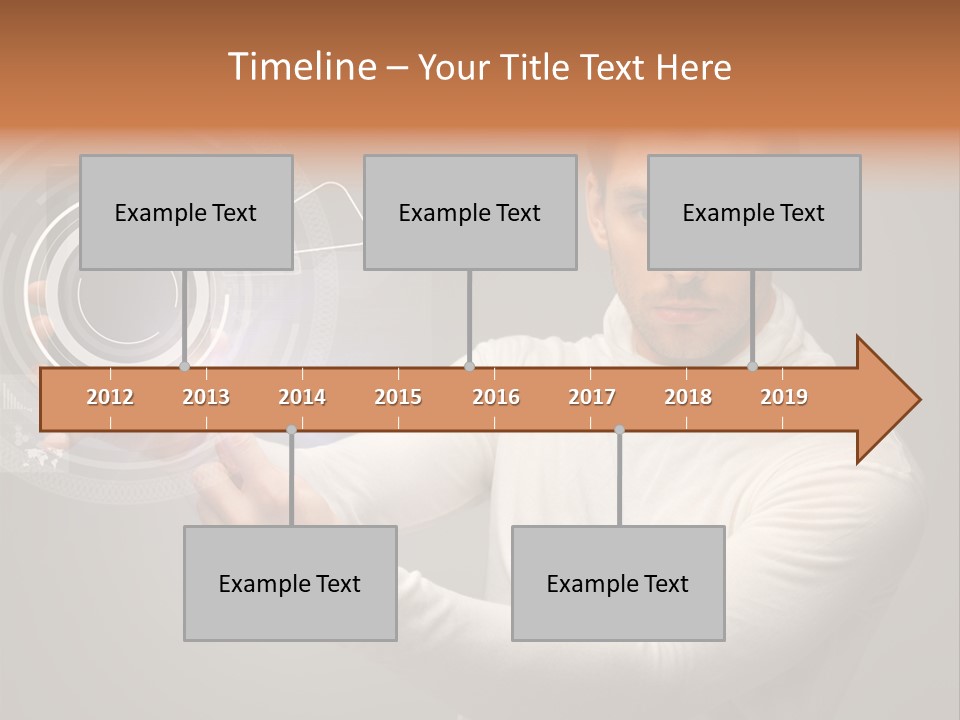 Timeline – Your Title Text Here

Example Text

Example Text

Example Text

2012 2013 2014 2015 2016 2017 2018 2019

Example Text

Example Text